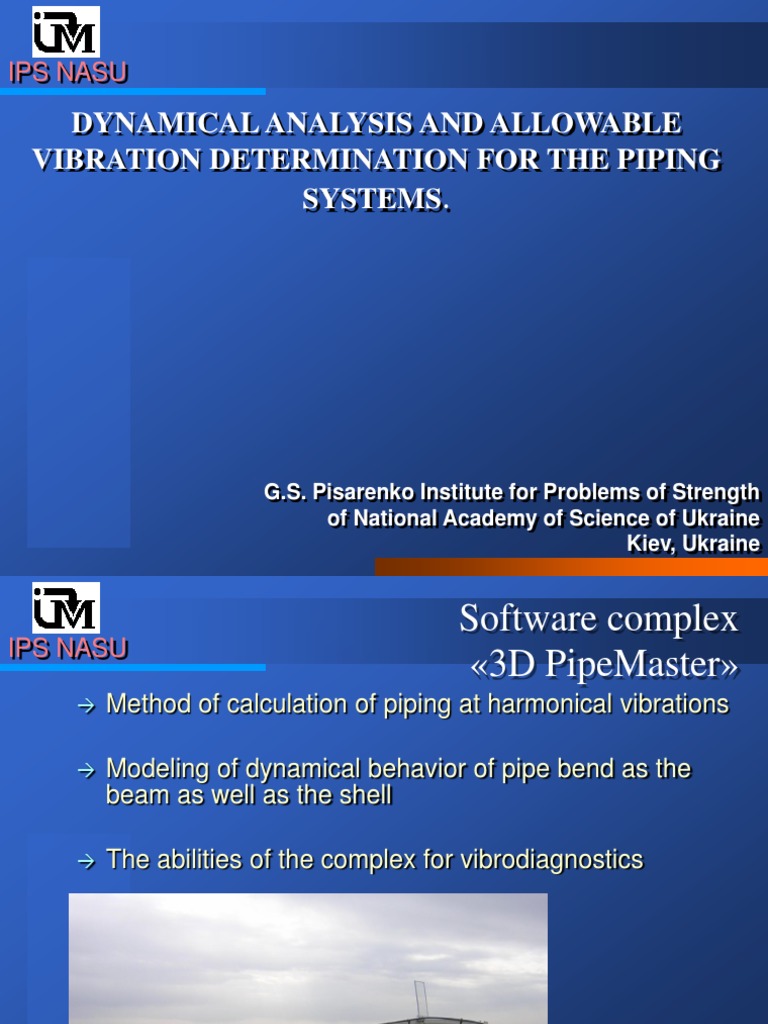 IPS NASU

DYNAMICAL ANALYSIS AND ALLOWABLE VIBRATION DETERMINATION FOR THE PIPING SYSTEMS.

G.S. Pisarenko Institute for Problems of Strength of National Academy of Science of Ukraine
Kiev, Ukraine

IPS NASU

Software complex «3D PipeMaster»

→ Method of calculation of piping at harmonical vibrations

→ Modeling of dynamical behavior of pipe bend as the beam as well as the shell

→ The abilities of the complex for vibrodiagnostics